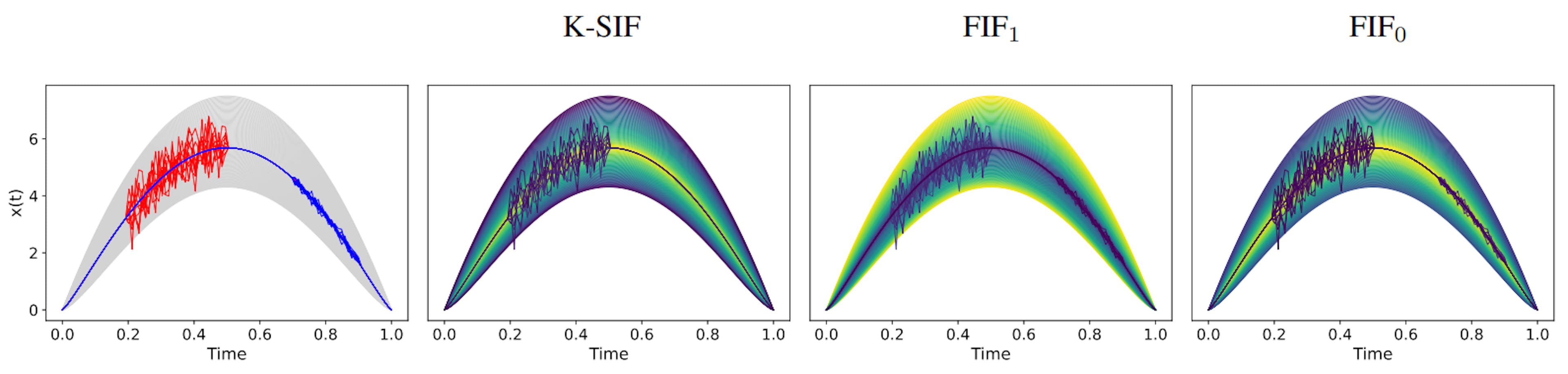 K-SIF

$FIF_1$

$FIF_0$

x(t)

6
4
2
0

0.0 0.2 0.4 0.6 0.8 1.0
Time

0.0 0.2 0.4 0.6 0.8 1.0
Time

0.0 0.2 0.4 0.6 0.8 1.0
Time

0.0 0.2 0.4 0.6 0.8 1.0
Time